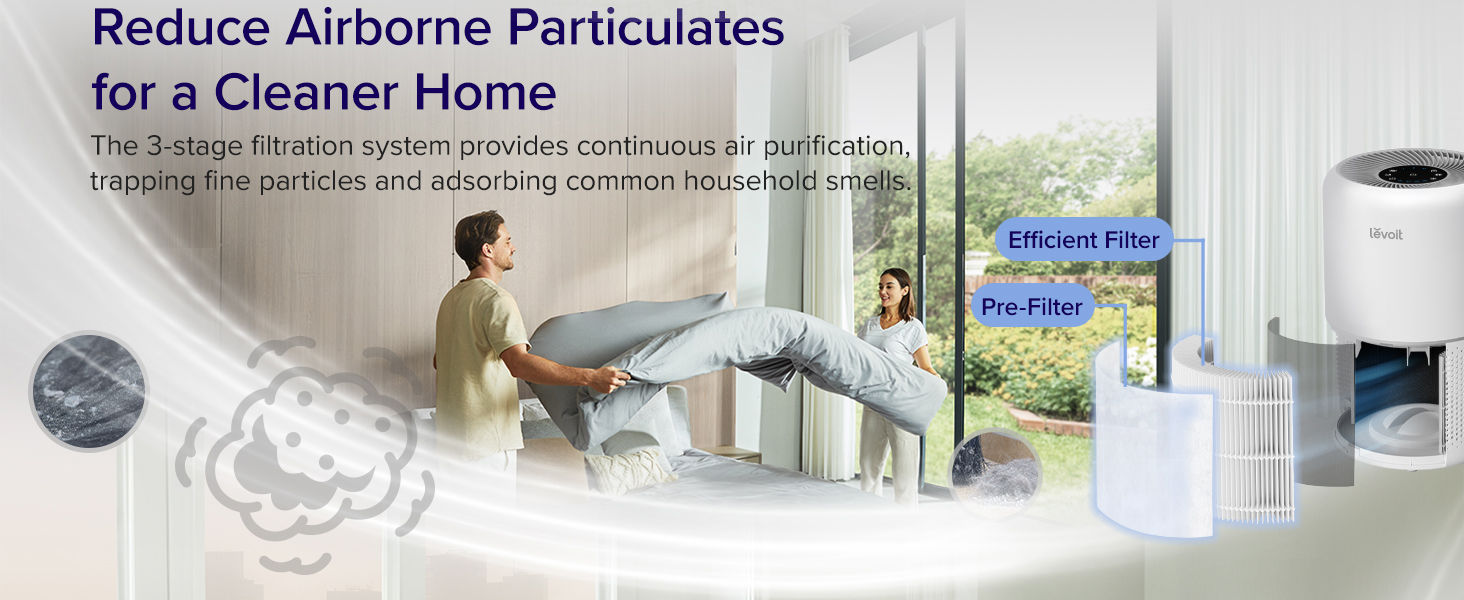 Reduce Airborne Particulates for a Cleaner Home

The 3-stage filtration system provides continuous air purification, trapping fine particles and adsorbing common household smells.

Efficient Filter

Pre-Filter

levoit